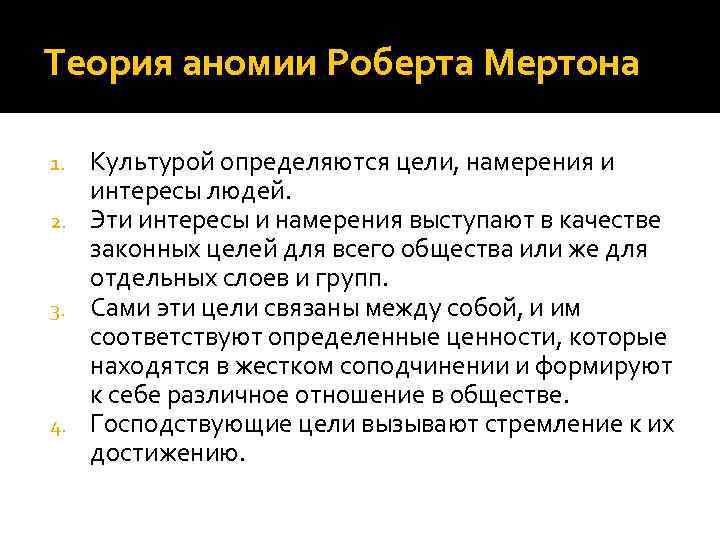 Теория аномии Роберта Мертона

1. Культурой определяются цели, намерения и интересы людей.
2. Эти интересы и намерения выступают в качестве законных целей для всего общества или же для отдельных слоев и групп.
3. Сами эти цели связаны между собой, и им соответствуют определенные ценности, которые находятся в жестком соподчинении и формируют к себе различное отношение в обществе.
4. Господствующие цели вызывают стремление к их достижению.